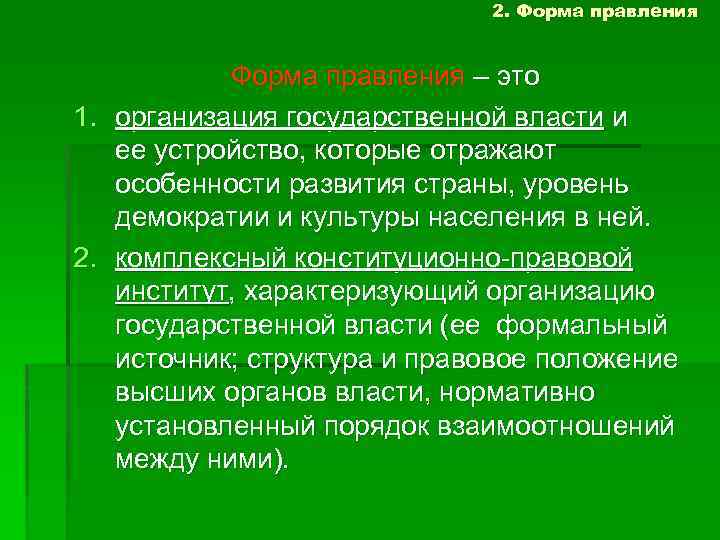 2. Форма правления

Форма правления – это

1. организация государственной власти и ее устройство, которые отражают особенности развития страны, уровень демократии и культуры населения в ней.

2. комплексный конституционно-правовой институт, характеризующий организацию государственной власти (ее формальный источник; структура и правовое положение высших органов власти, нормативно установленный порядок взаимоотношений между ними).